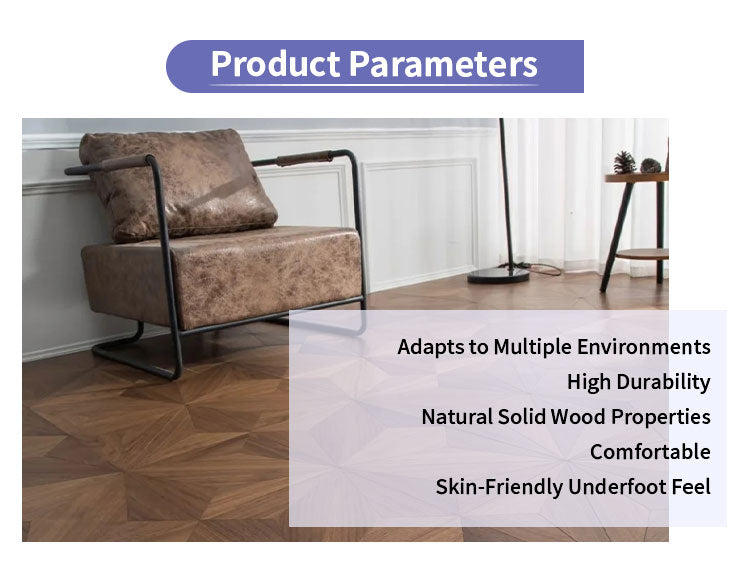 Product Parameters

Adapts to Multiple Environments
High Durability
Natural Solid Wood Properties
Comfortable
Skin-Friendly Underfoot Feel